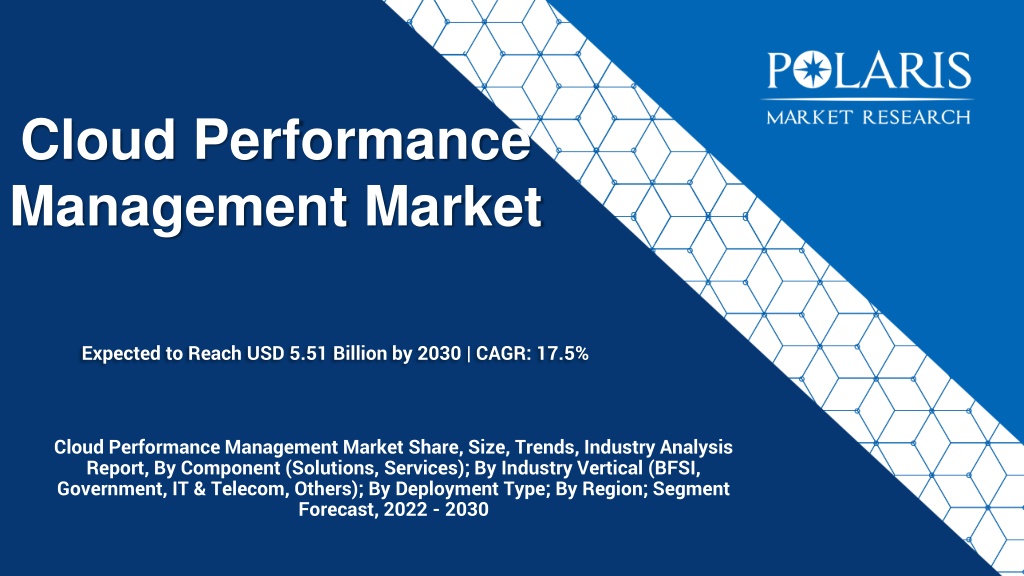 POLARIS
MARKET RESEARCH

Cloud Performance Management Market

Expected to Reach USD 5.51 Billion by 2030 | CAGR: 17.5%

Cloud Performance Management Market Share, Size, Trends, Industry Analysis Report, By Component (Solutions, Services); By Industry Vertical (BFSI, Government, IT & Telecom, Others); By Deployment Type; By Region; Segment Forecast, 2022 - 2030